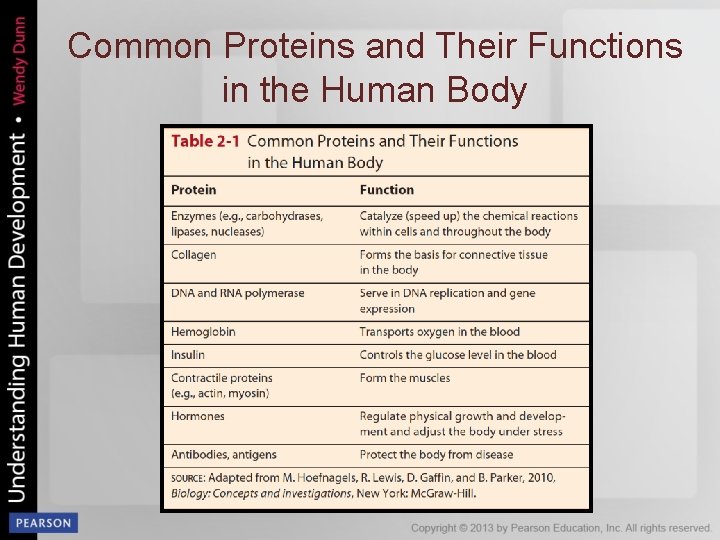 Understanding Human Development • Wendy Dunn

Common Proteins and Their Functions in the Human Body

Table 2-1 Common Proteins and Their Functions in the Human Body

| Protein | Function |
|---|---|
| Enzymes (e.g., carbohydrases, lipases, nucleases) | Catalyze (speed up) the chemical reactions within cells and throughout the body |
| Collagen | Forms the basis for connective tissue in the body |
| DNA and RNA polymerase | Serve in DNA replication and gene expression |
| Hemoglobin | Transports oxygen in the blood |
| Insulin | Controls the glucose level in the blood |
| Contractile proteins (e.g., actin, myosin) | Form the muscles |
| Hormones | Regulate physical growth and development and adjust the body under stress |
| Antibodies, antigens | Protect the body from disease |

SOURCE: Adapted from M. Hoefnagels, R. Lewis, D. Gaffin, and B. Parker, 2010, Biology: Concepts and Investigations, New York: McGraw-Hill.

PEARSON

Copyright © 2013 by Pearson Education, Inc. All rights reserved.